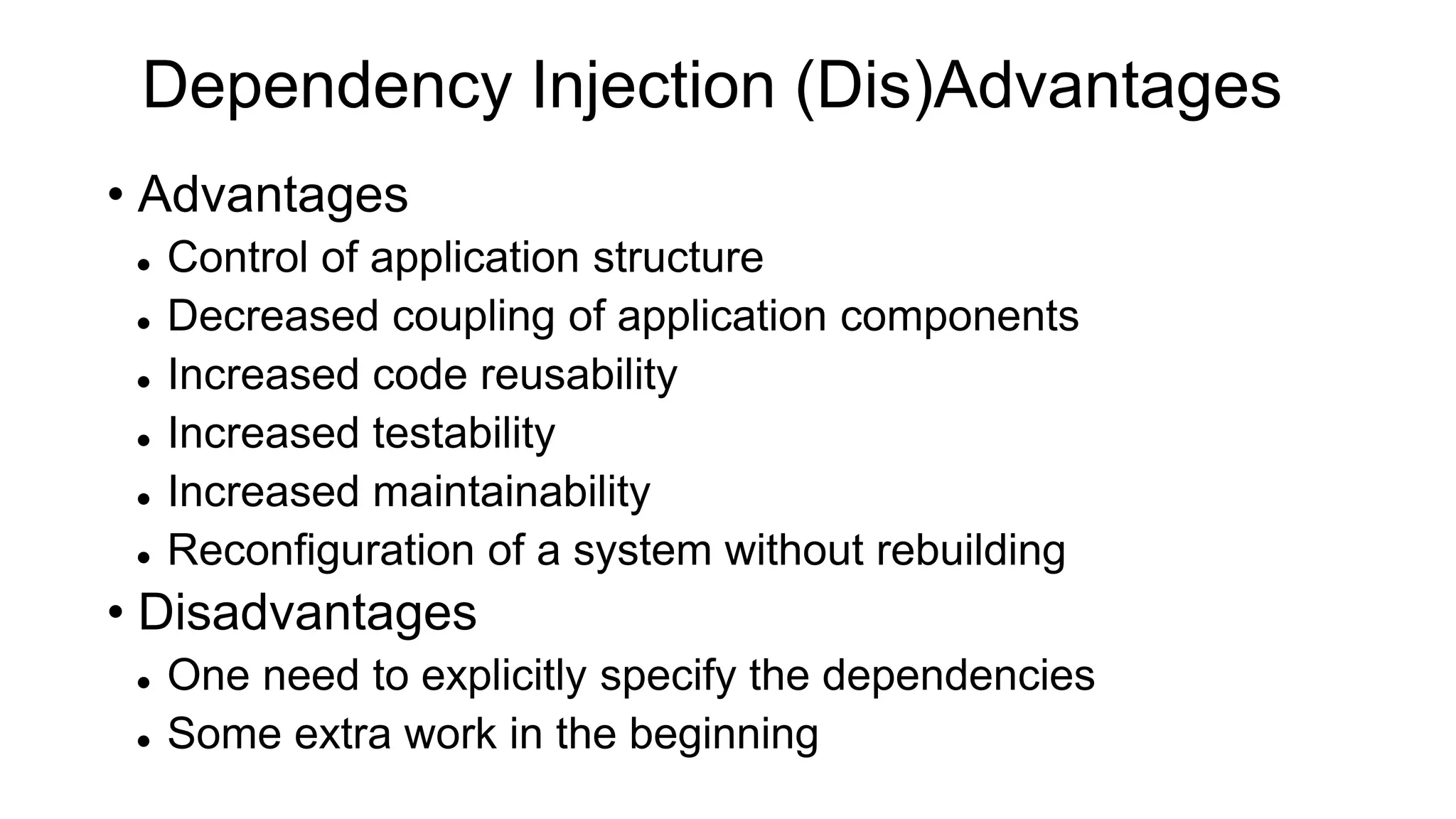 Dependency Injection (Dis)Advantages

• Advantages
  • Control of application structure
  • Decreased coupling of application components
  • Increased code reusability
  • Increased testability
  • Increased maintainability
  • Reconfiguration of a system without rebuilding
• Disadvantages
  • One need to explicitly specify the dependencies
  • Some extra work in the beginning